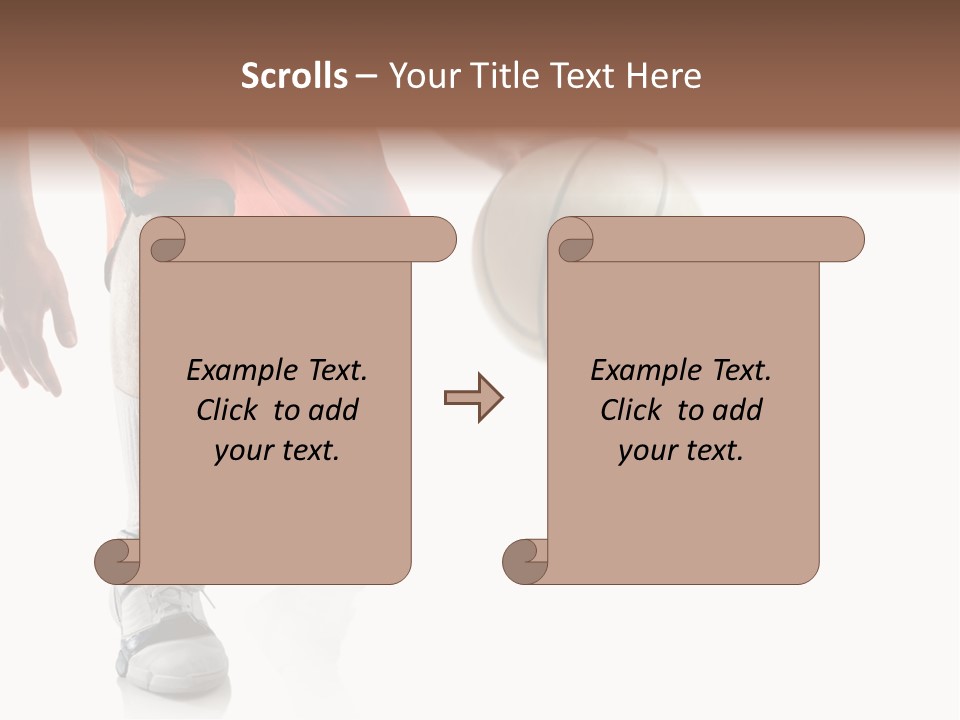 Scrolls – Your Title Text Here

Example Text. Click to add your text.

Example Text. Click to add your text.